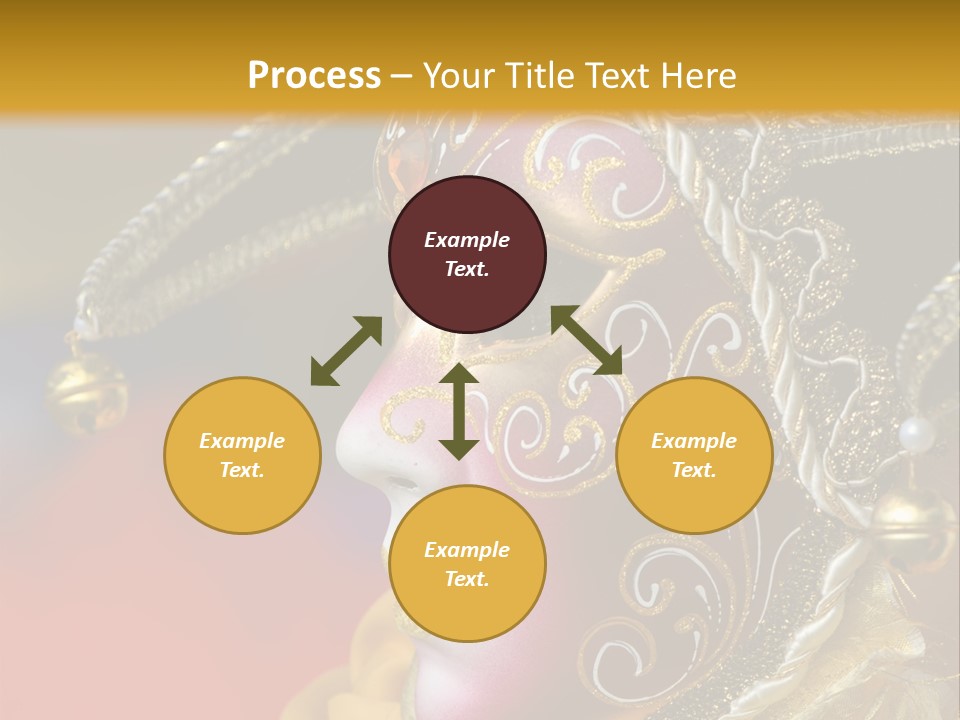 Process – Your Title Text Here

Example Text.

Example Text.

Example Text.

Example Text.